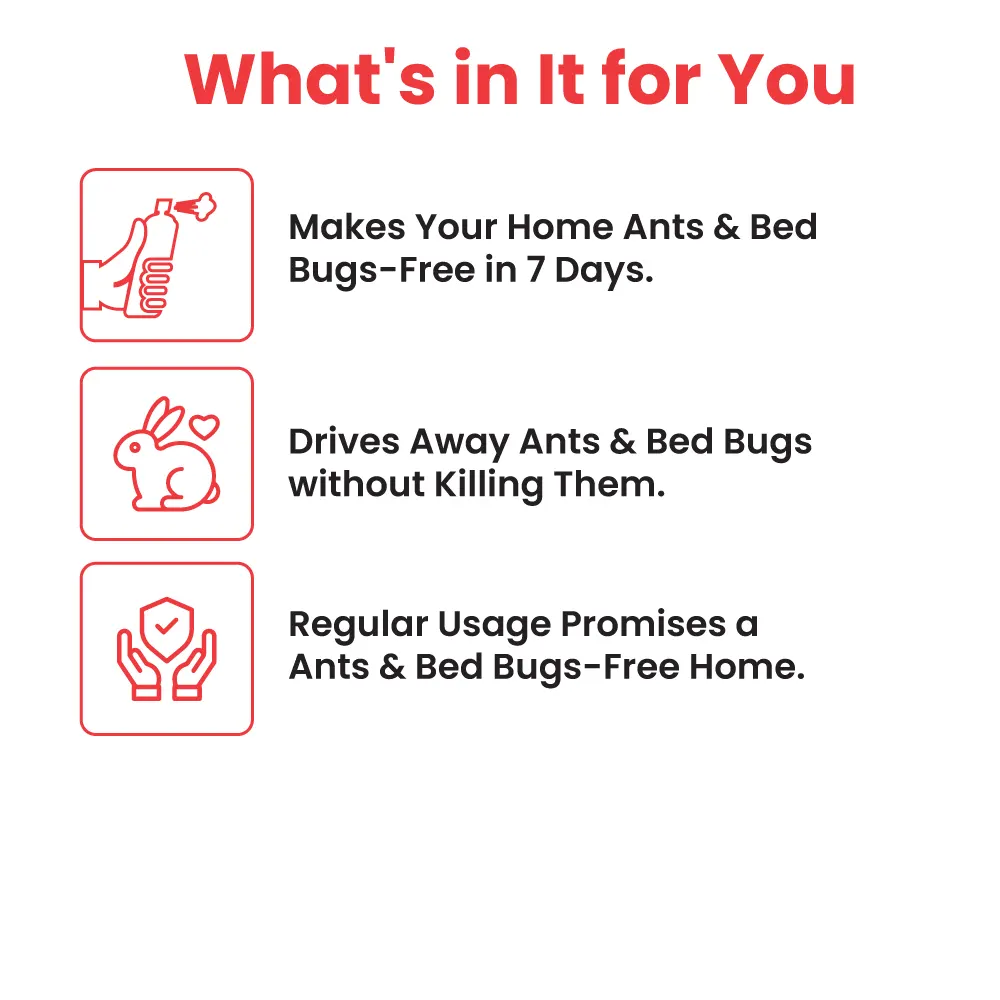 What's in It for You

Makes Your Home Ants & Bed Bugs-Free in 7 Days.

Drives Away Ants & Bed Bugs without Killing Them.

Regular Usage Promises a Ants & Bed Bugs-Free Home.